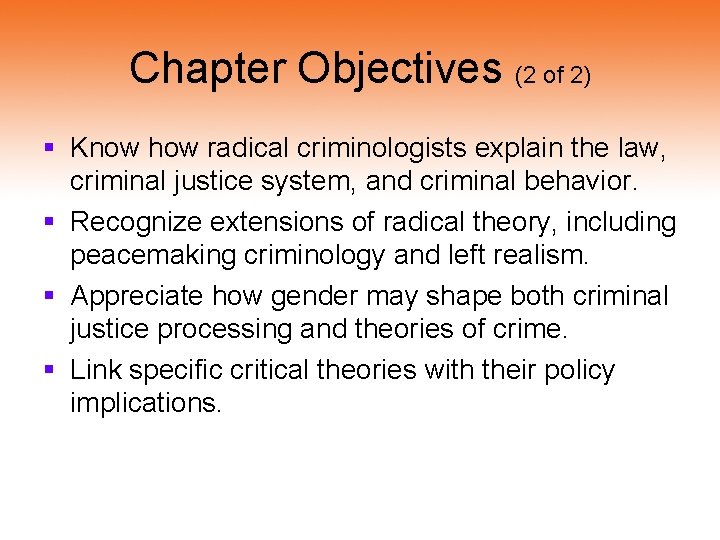 Chapter Objectives (2 of 2)

• Know how radical criminologists explain the law, criminal justice system, and criminal behavior.
• Recognize extensions of radical theory, including peacemaking criminology and left realism.
• Appreciate how gender may shape both criminal justice processing and theories of crime.
• Link specific critical theories with their policy implications.